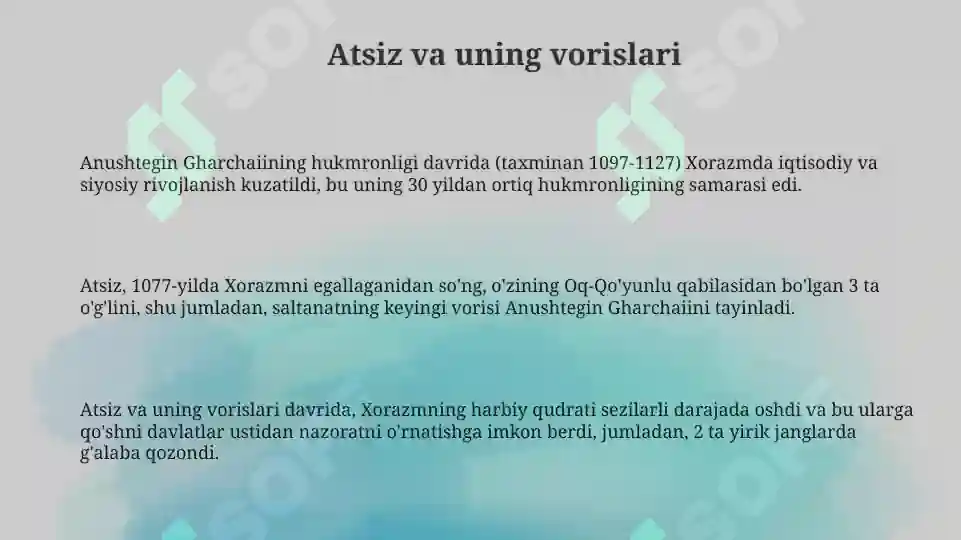 Atsiz va uning vorislari

Anushtegin Gharchaiining hukmronligi davrida (taxminan 1097-1127) Xorazmda iqtisodiy va siyosiy rivojlanish kuzatildi, bu uning 30 yildan ortiq hukmronligining samarasi edi.

Atsiz, 1077-yilda Xorazmni egallaganidan so'ng, o'zining Oq-Qo'yunlu qabilasidan bo'lgan 3 ta o'g'lini, shu jumladan, saltanatning keyingi vorisi Anushtegin Gharchaiini tayinladi.

Atsiz va uning vorislari davrida, Xorazmning harbiy qudrati sezilarli darajada oshdi va bu ularga qo'shni davlatlar ustidan nazoratni o'rnatishga imkon berdi, jumladan, 2 ta yirik janglarda g'alaba qozondi.